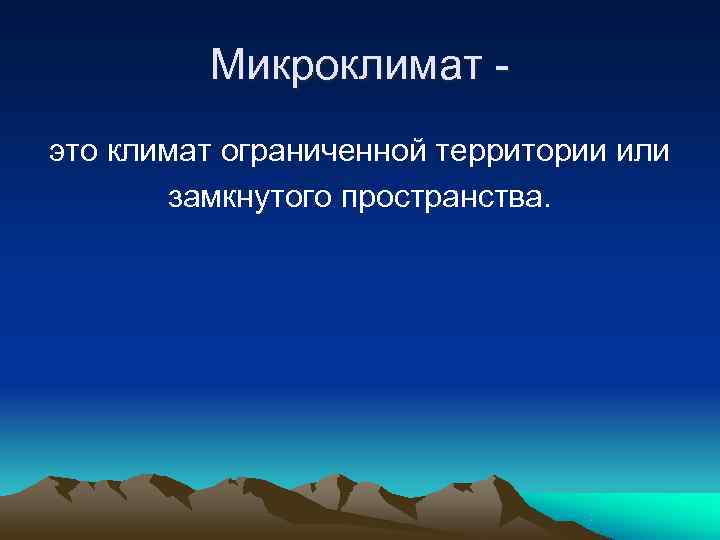 Микроклимат -

это климат ограниченной территории или замкнутого пространства.